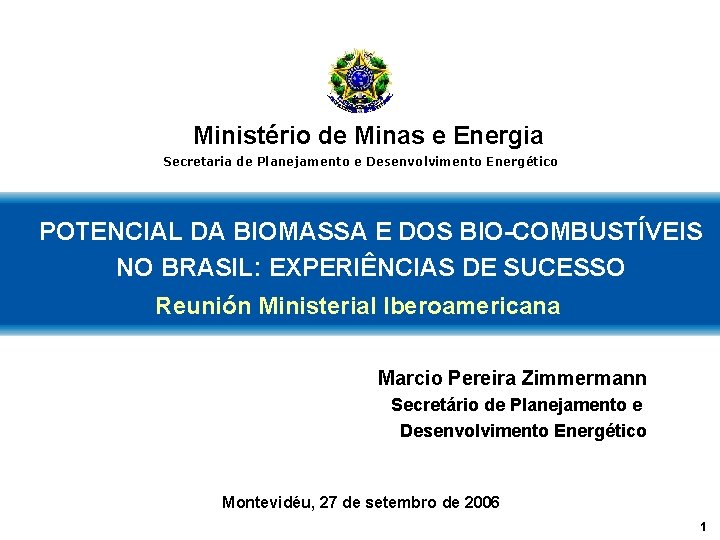 Ministério de Minas e Energia
Secretaria de Planejamento e Desenvolvimento Energético

POTENCIAL DA BIOMASSA E DOS BIO-COMBUSTÍVEIS NO BRASIL: EXPERIÊNCIAS DE SUCESSO
Reunión Ministerial Iberoamericana

Marcio Pereira Zimmermann
Secretário de Planejamento e Desenvolvimento Energético

Montevidéu, 27 de setembro de 2006

1